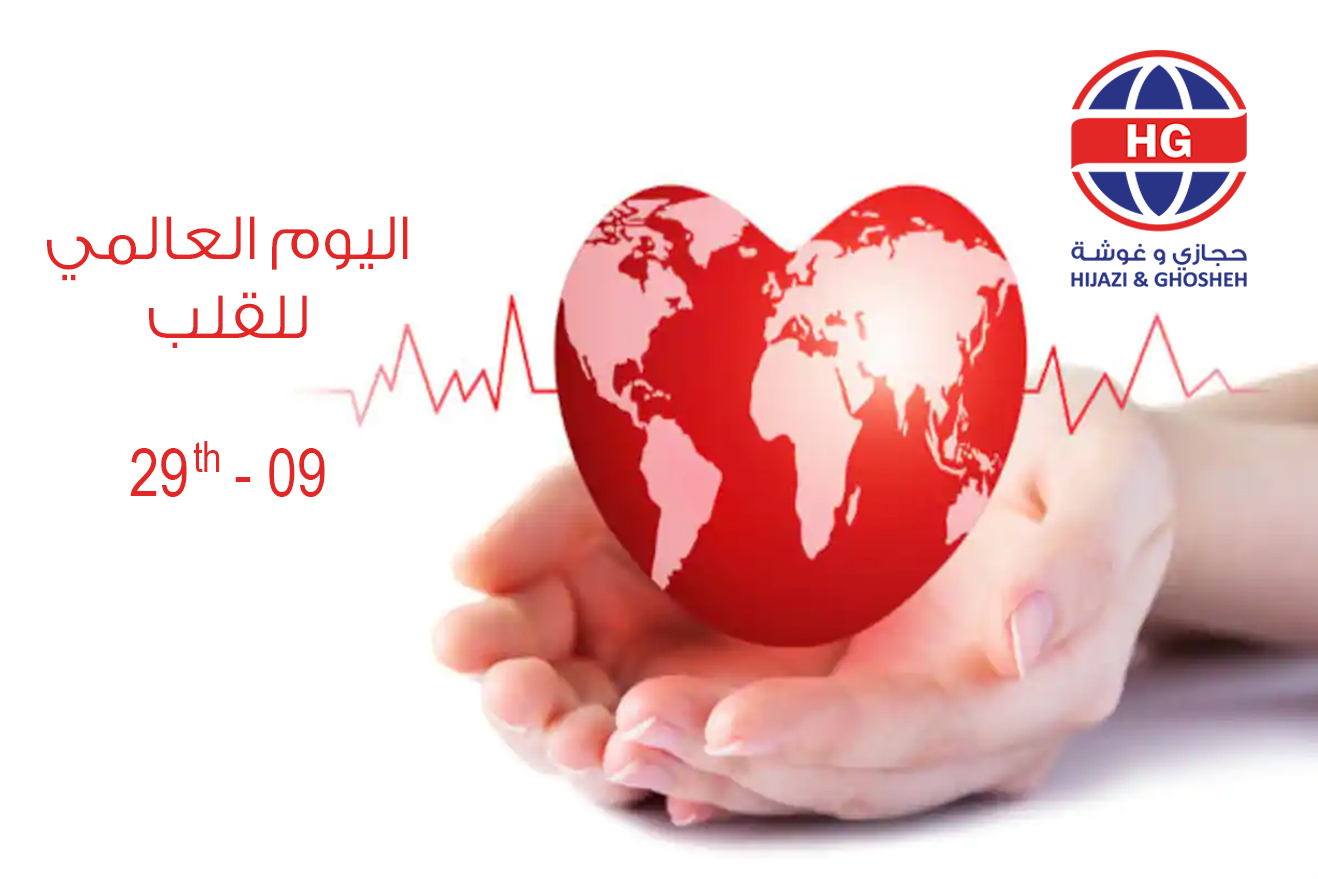 HG
حجازي و غوشة
HIJAZI & GHOSHEH

اليوم العالمي للقلب

$29^{th}$ - 09